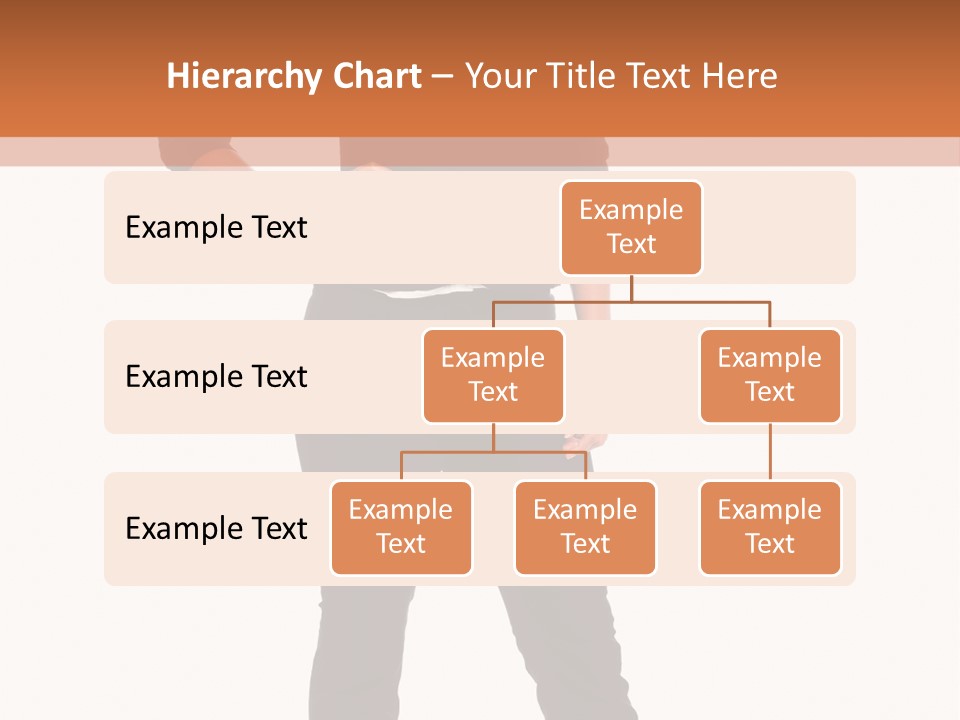 Hierarchy Chart – Your Title Text Here

Example Text

Example Text

Example Text

Example Text

Example Text

Example Text

Example Text

Example Text

Example Text